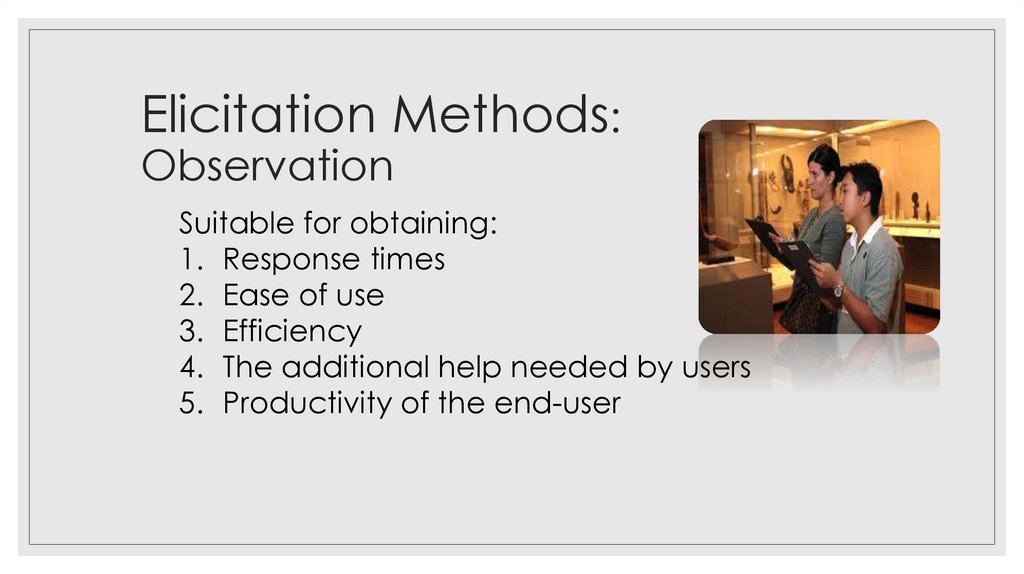 Elicitation Methods:
Observation

Suitable for obtaining:
1. Response times
2. Ease of use
3. Efficiency
4. The additional help needed by users
5. Productivity of the end-user